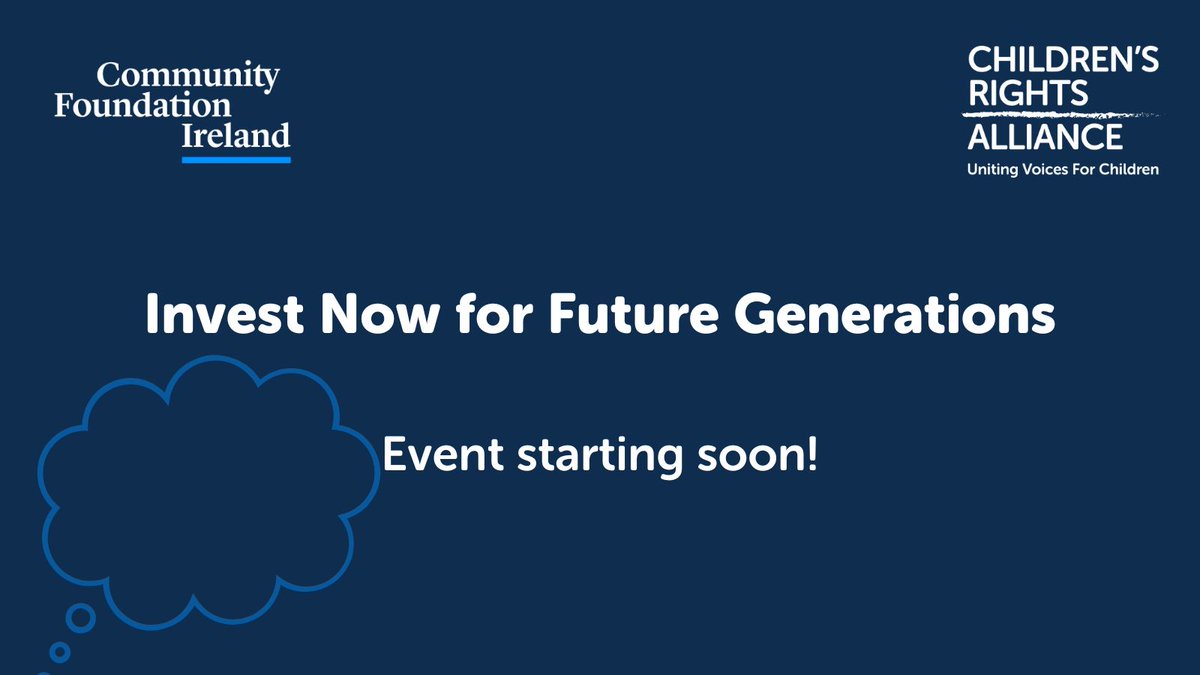 Community Foundation Ireland

CHILDREN'S RIGHTS ALLIANCE
Uniting Voices For Children

Invest Now for Future Generations

Event starting soon!